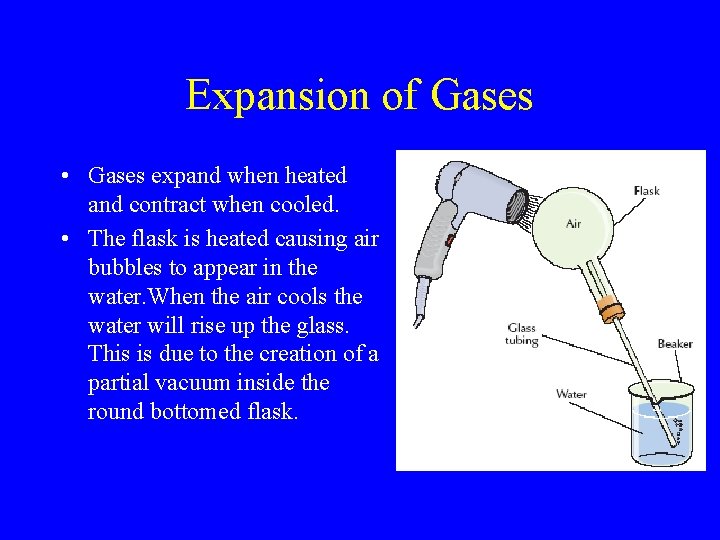 Expansion of Gases

• Gases expand when heated and contract when cooled.

• The flask is heated causing air bubbles to appear in the water.When the air cools the water will rise up the glass. This is due to the creation of a partial vacuum inside the round bottomed flask.

Flask

Air

Glass tubing

Beaker

Water